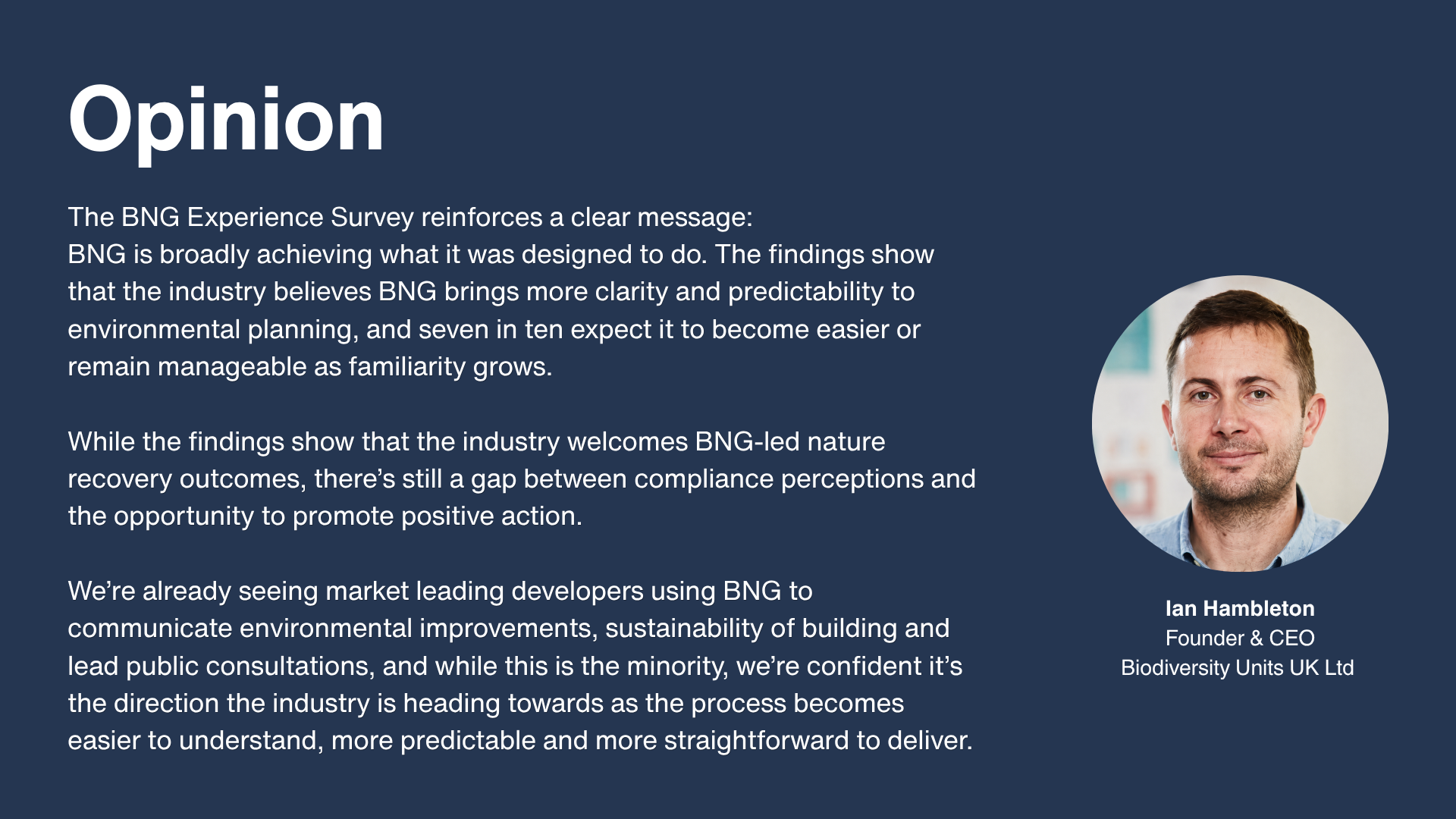 Opinion

The BNG Experience Survey reinforces a clear message:
BNG is broadly achieving what it was designed to do. The findings show that the industry believes BNG brings more clarity and predictability to environmental planning, and seven in ten expect it to become easier or remain manageable as familiarity grows.

While the findings show that the industry welcomes BNG-led nature recovery outcomes, there's still a gap between compliance perceptions and the opportunity to promote positive action.

We're already seeing market leading developers using BNG to communicate environmental improvements, sustainability of building and lead public consultations, and while this is the minority, we're confident it's the direction the industry is heading towards as the process becomes easier to understand, more predictable and more straightforward to deliver.

Ian Hambleton
Founder & CEO
Biodiversity Units UK Ltd